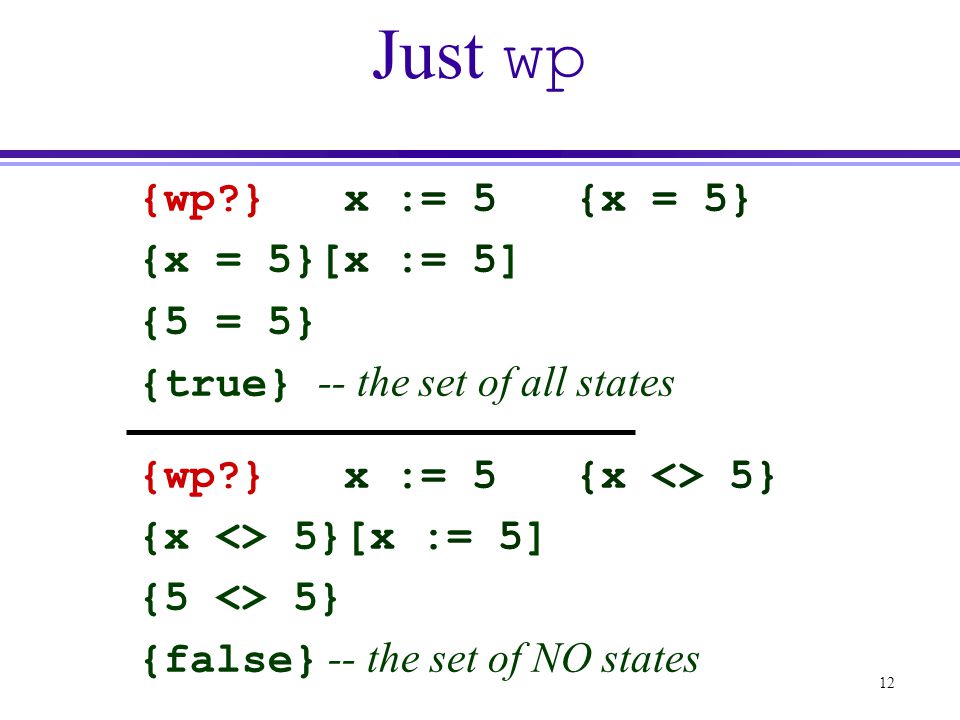 Just wp

{wp?} x := 5 {x = 5}

{x = 5}[x := 5]

{5 = 5}

{true} -- the set of all states

{wp?} x := 5 {x <> 5}

{x <> 5}[x := 5]

{5 <> 5}

{false} -- the set of NO states

12